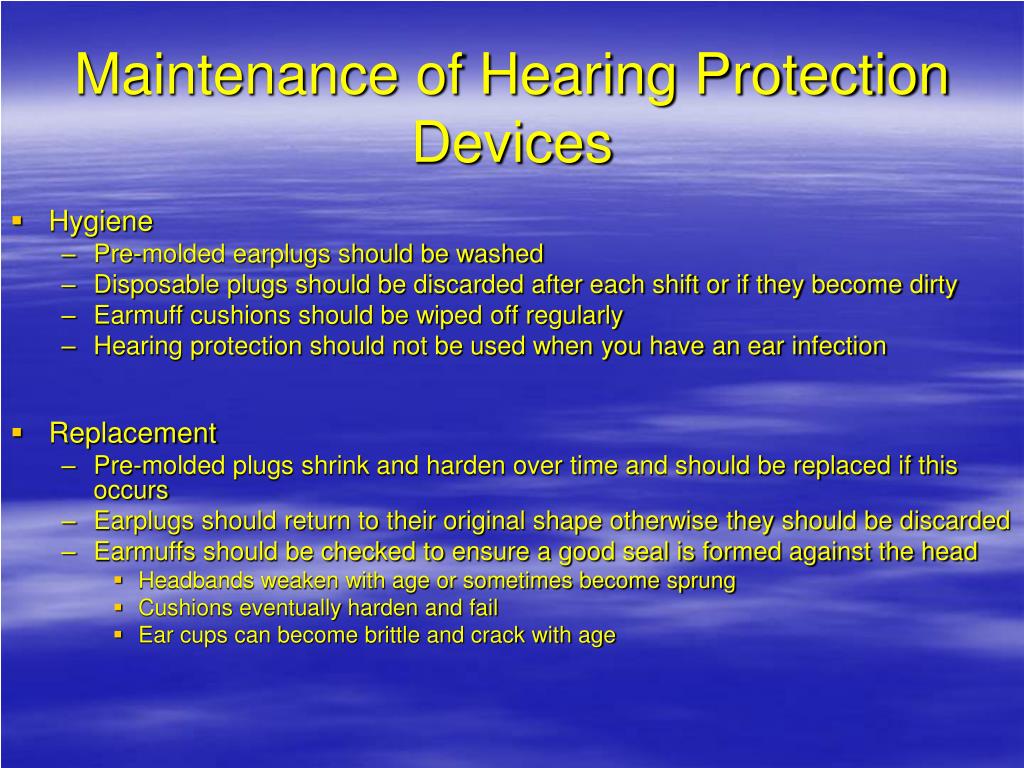 Maintenance of Hearing Protection Devices

▪ Hygiene
– Pre-molded earplugs should be washed
– Disposable plugs should be discarded after each shift or if they become dirty
– Earmuff cushions should be wiped off regularly
– Hearing protection should not be used when you have an ear infection

▪ Replacement
– Pre-molded plugs shrink and harden over time and should be replaced if this occurs
– Earplugs should return to their original shape otherwise they should be discarded
– Earmuffs should be checked to ensure a good seal is formed against the head
▪ Headbands weaken with age or sometimes become sprung
▪ Cushions eventually harden and fail
▪ Ear cups can become brittle and crack with age